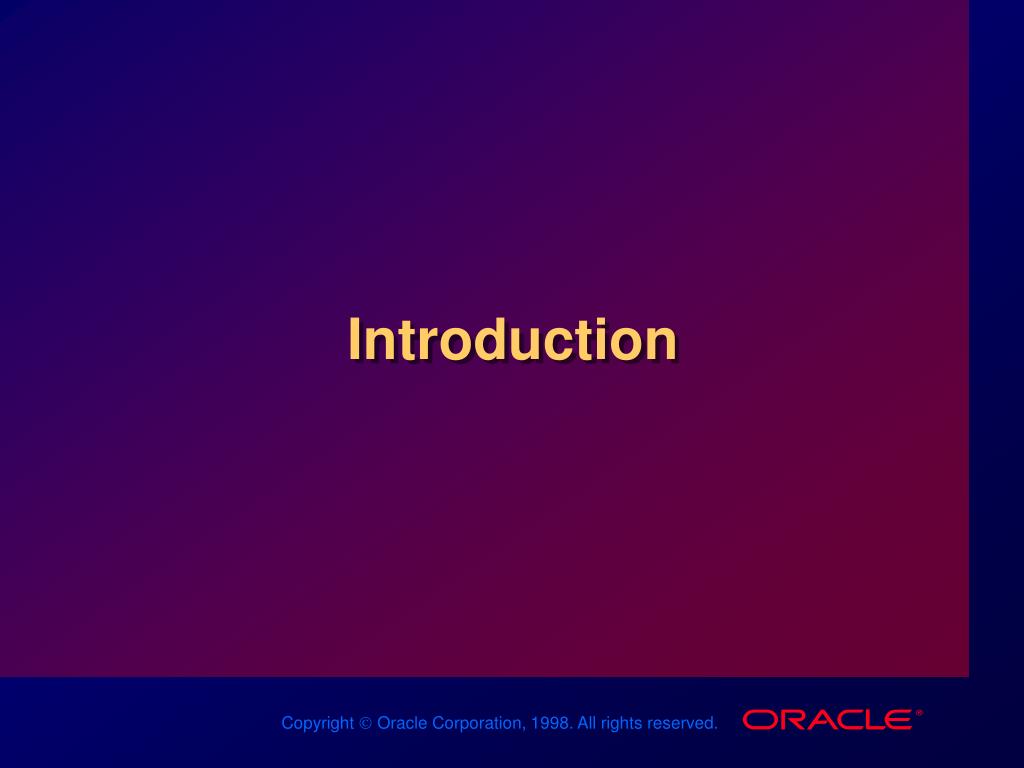 Introduction

Copyright © Oracle Corporation, 1998. All rights reserved.

ORACLE®